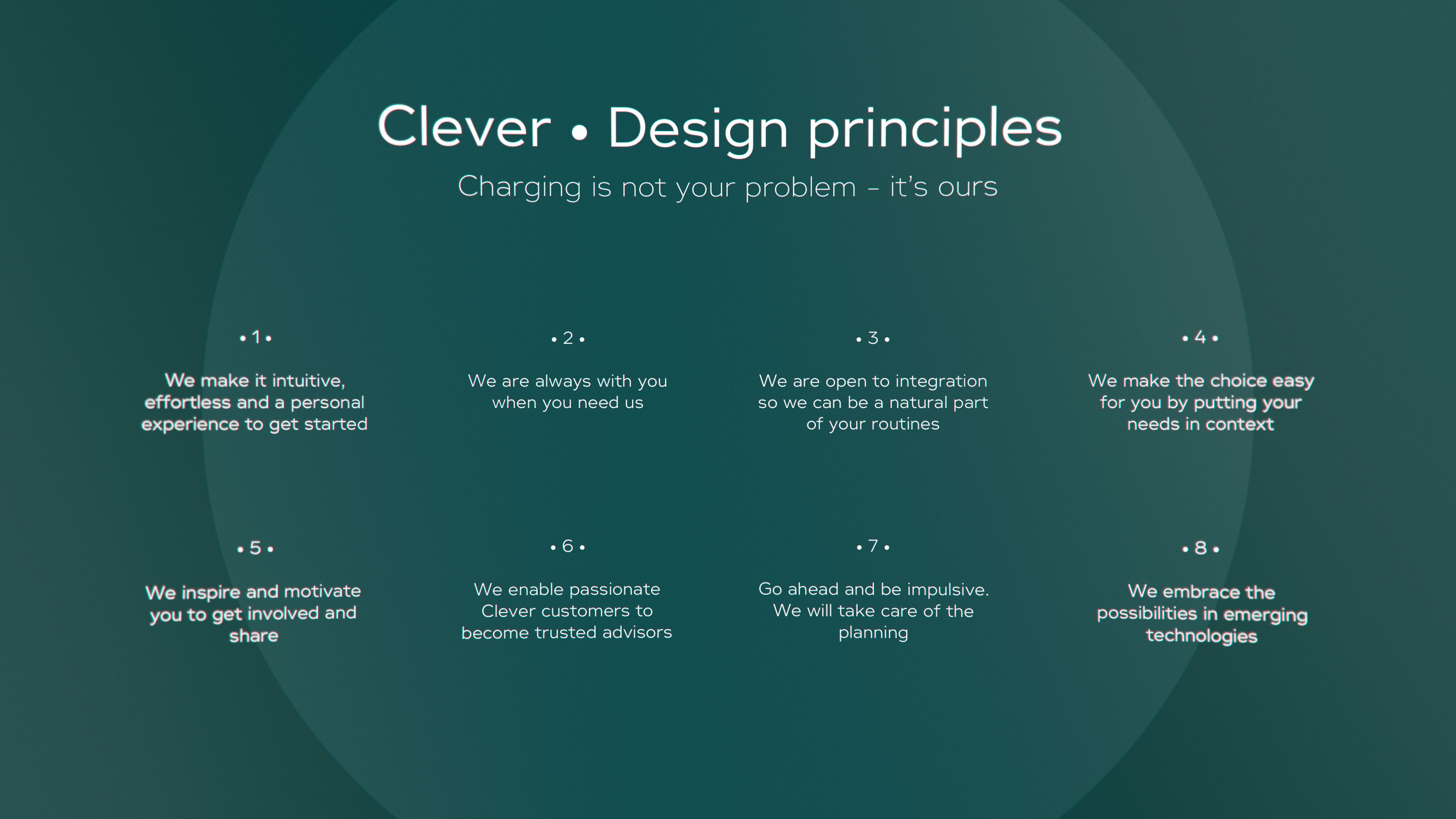 Clever • Design principles

Charging is not your problem – it's ours

• 1 •

We make it intuitive, effortless and a personal experience to get started

• 2 •

We are always with you when you need us

• 3 •

We are open to integration so we can be a natural part of your routines

• 4 •

We make the choice easy for you by putting your needs in context

• 5 •

We inspire and motivate you to get involved and share

• 6 •

We enable passionate Clever customers to become trusted advisors

• 7 •

Go ahead and be impulsive. We will take care of the planning

• 8 •

We embrace the possibilities in emerging technologies